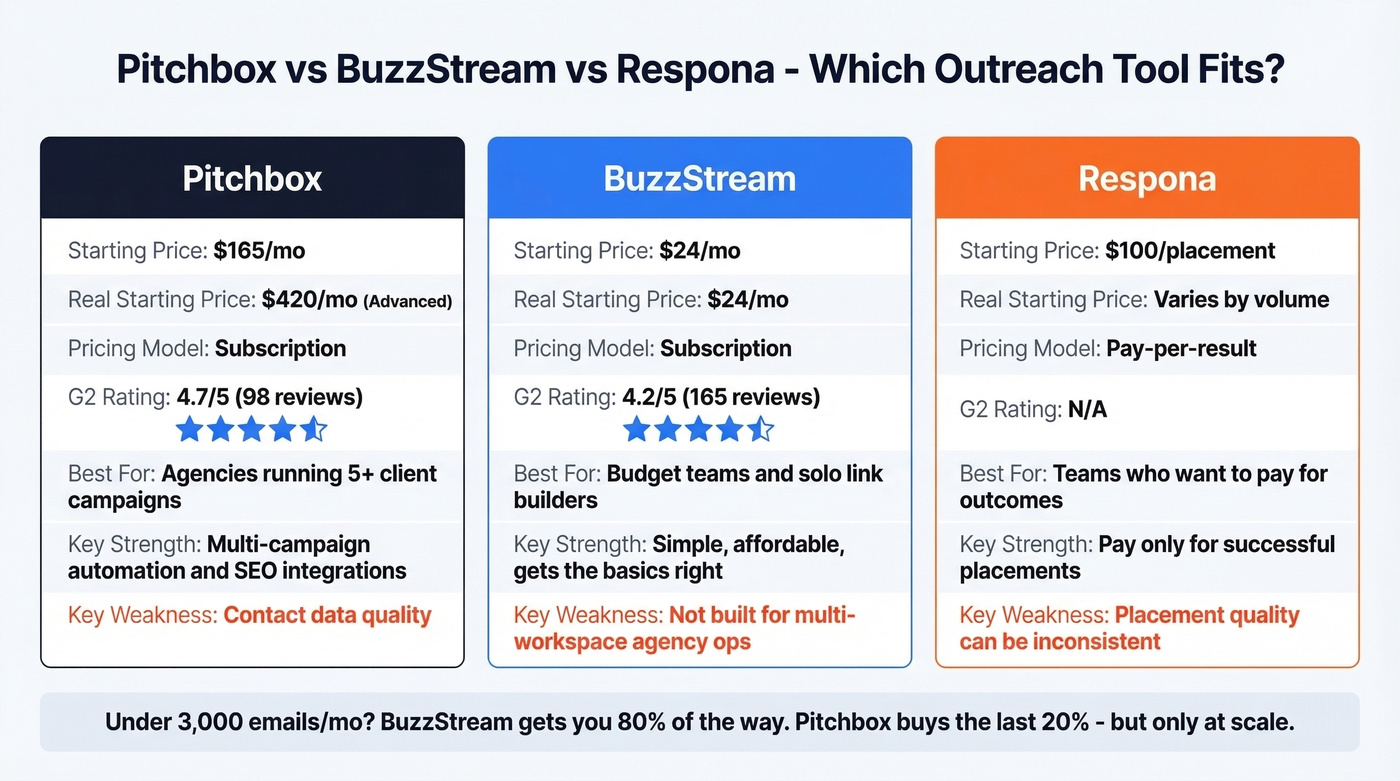 Pitchbox vs BuzzStream vs Respona - Which Outreach Tool Fits?

Pitchbox

Starting Price: $165/mo

Real Starting Price: $420/mo (Advanced)

Pricing Model: Subscription

G2 Rating: 4.7/5 (98 reviews)

Best For: Agencies running 5+ client campaigns

Key Strength: Multi-campaign automation and SEO integrations

Key Weakness: Contact data quality

BuzzStream

Starting Price: $24/mo

Real Starting Price: $24/mo

Pricing Model: Subscription

G2 Rating: 4.2/5 (165 reviews)

Best For: Budget teams and solo link builders

Key Strength: Simple, affordable, gets the basics right

Key Weakness: Not built for multi-workspace agency ops

Respona

Starting Price: $100/placement

Real Starting Price: Varies by volume

Pricing Model: Pay-per-result

G2 Rating: N/A

Best For: Teams who want to pay for outcomes

Key Strength: Pay only for successful placements

Key Weakness: Placement quality can be inconsistent

Under 3,000 emails/mo? BuzzStream gets you 80% of the way. Pitchbox buys the last 20% - but only at scale.